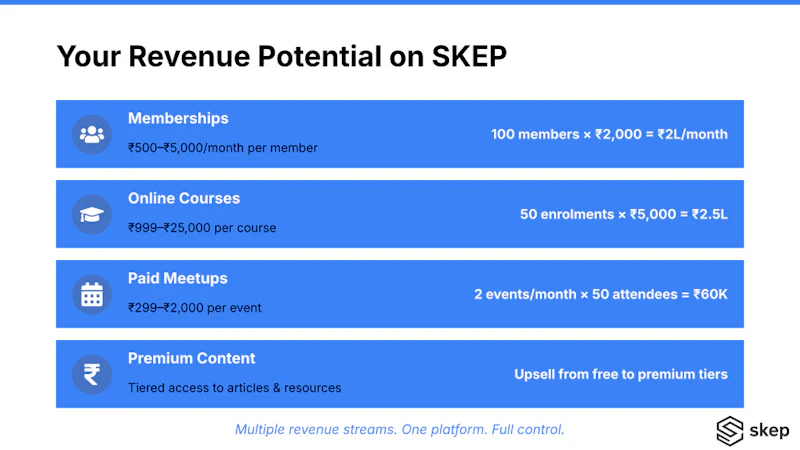 Your Revenue Potential on SKEP

Memberships
₹500–₹5,000/month per member
100 members × ₹2,000 = ₹2L/month

Online Courses
₹999–₹25,000 per course
50 enrolments × ₹5,000 = ₹2.5L

Paid Meetups
₹299–₹2,000 per event
2 events/month × 50 attendees = ₹60K

Premium Content
Tiered access to articles & resources
Upsell from free to premium tiers

Multiple revenue streams. One platform. Full control.

skep